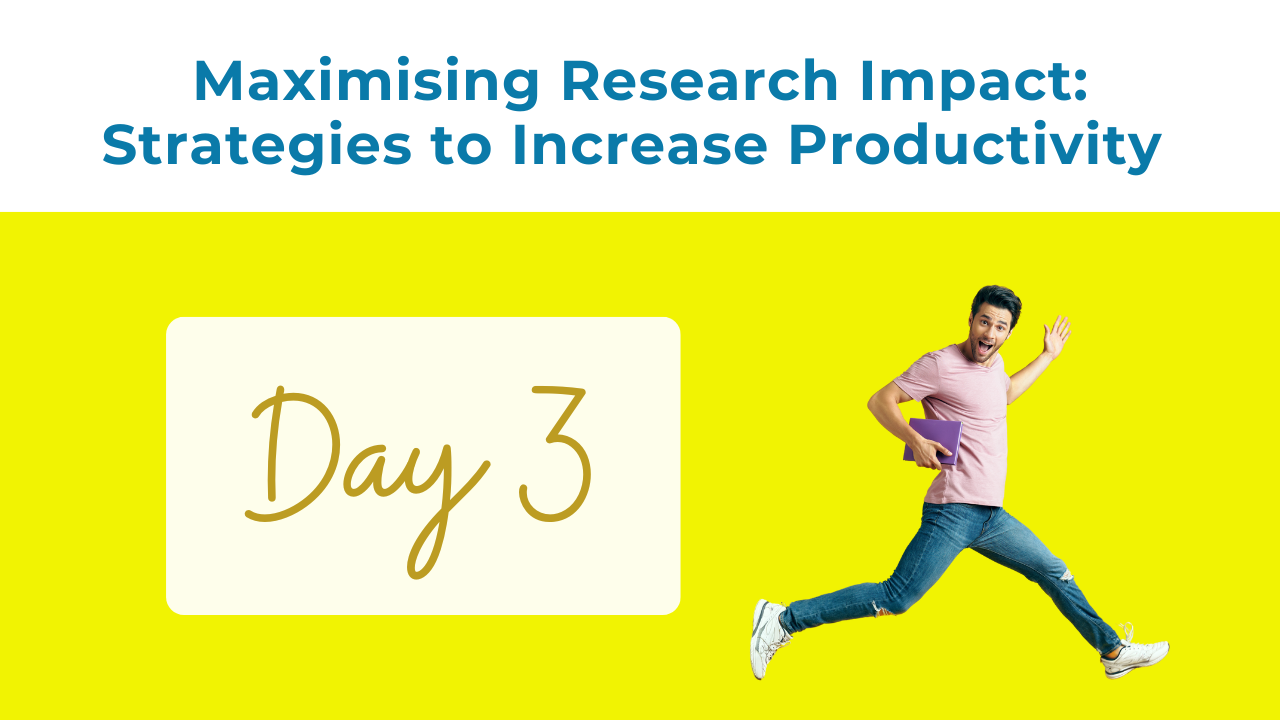 Maximising Research Impact: Strategies to Increase Productivity

Day 3